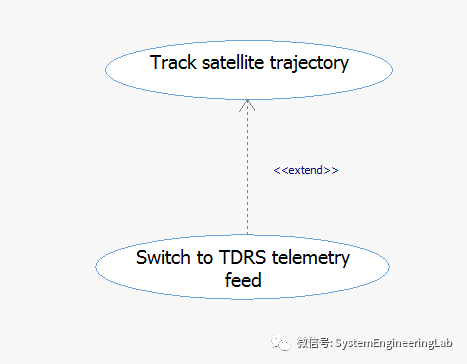 Track satellite trajectory

<<extend>>

Switch to TDRS telemetry feed

微信号: SystemEngineeringLab